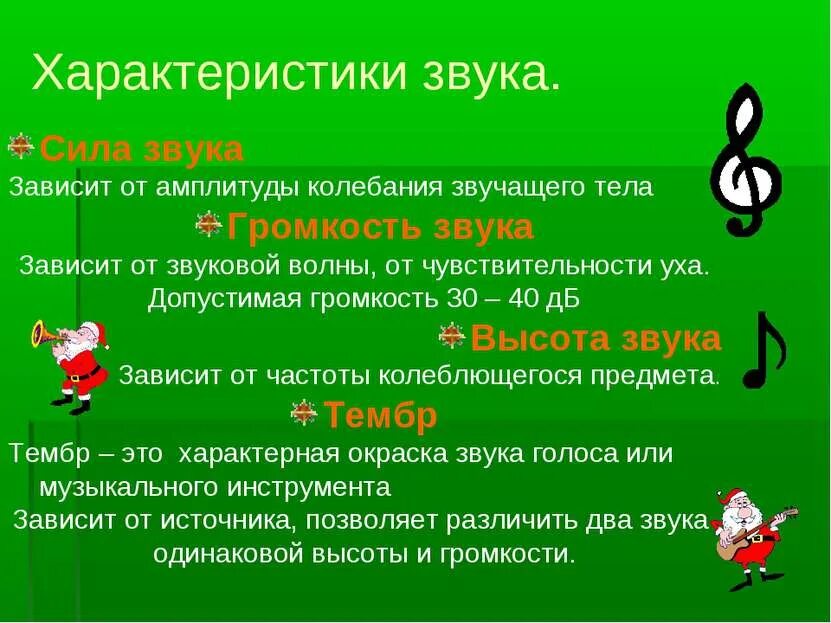 Характеристики звука.

Сила звука

Зависит от амплитуды колебания звучащего тела

Громкость звука

Зависит от звуковой волны, от чувствительности уха.
Допустимая громкость 30 – 40 дБ

Высота звука

Зависит от частоты колеблющегося предмета.

Тембр

Тембр – это характерная окраска звука голоса или музыкального инструмента
Зависит от источника, позволяет различить два звука одинаковой высоты и громкости.